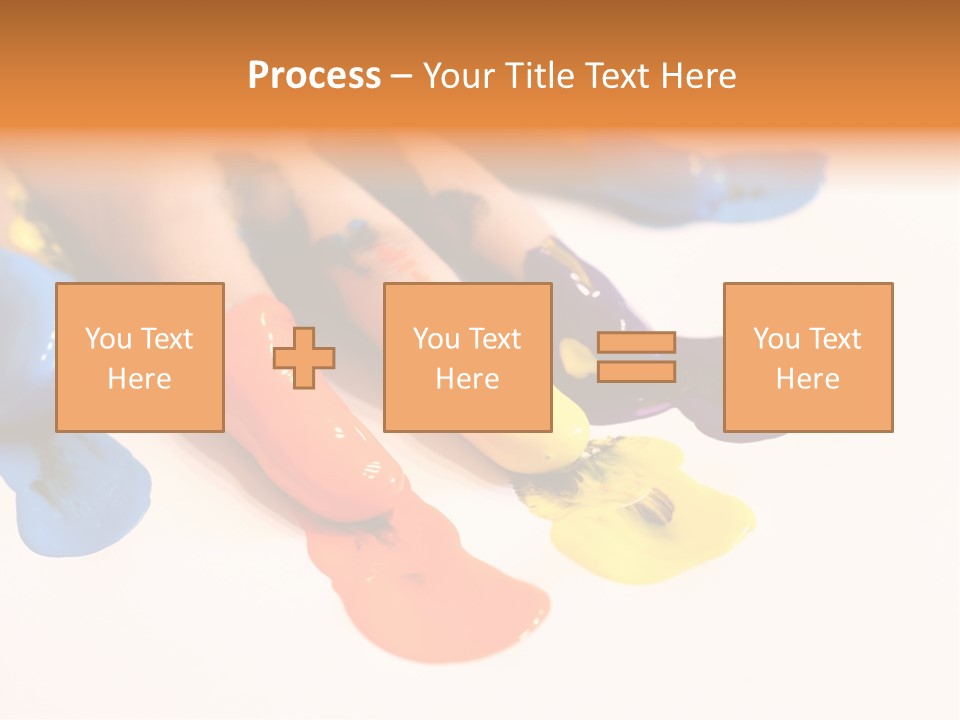 Process – Your Title Text Here

You Text Here

You Text Here

You Text Here